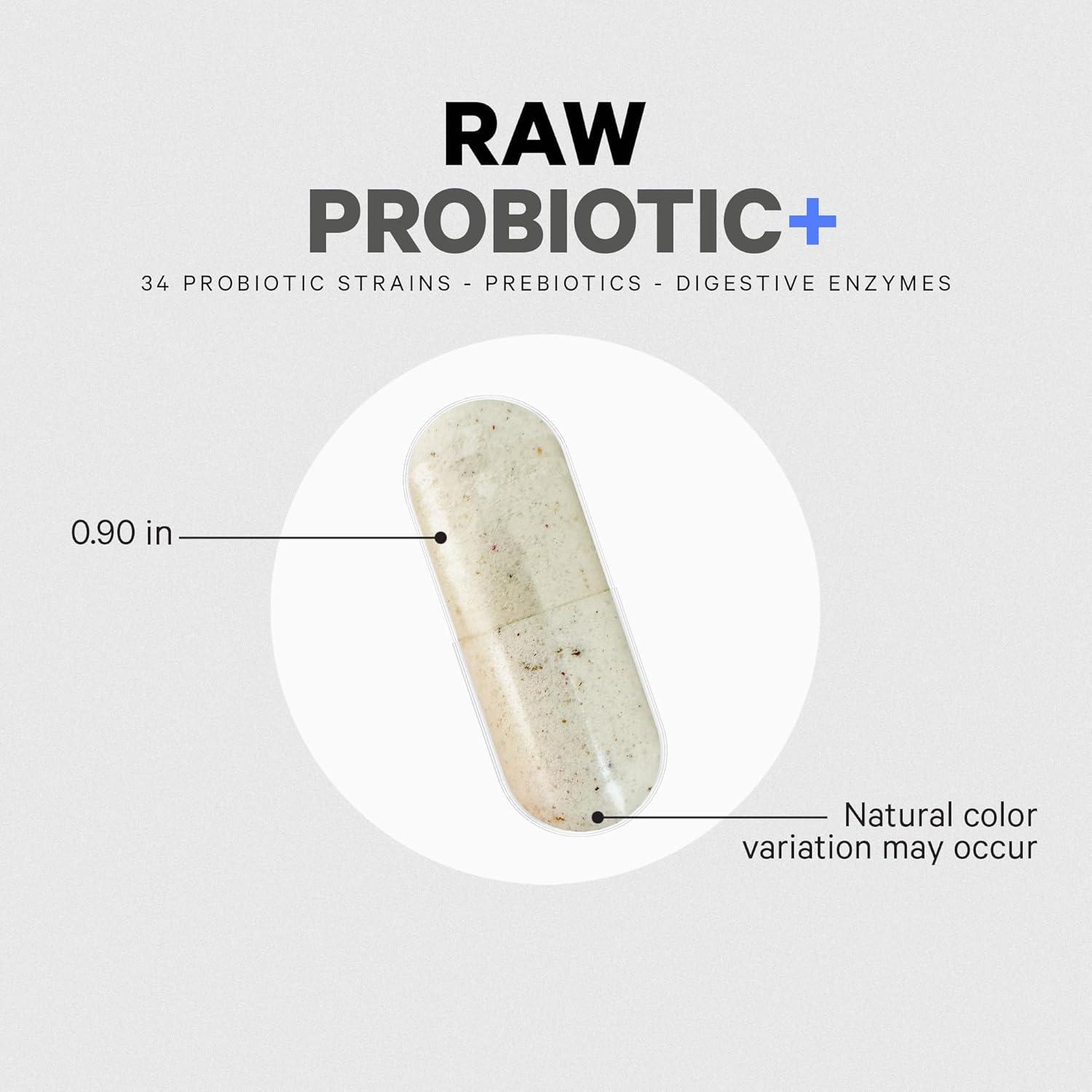 RAW
PROBIOTIC+

34 PROBIOTIC STRAINS - PREBIOTICS - DIGESTIVE ENZYMES

0.90 in

Natural color variation may occur